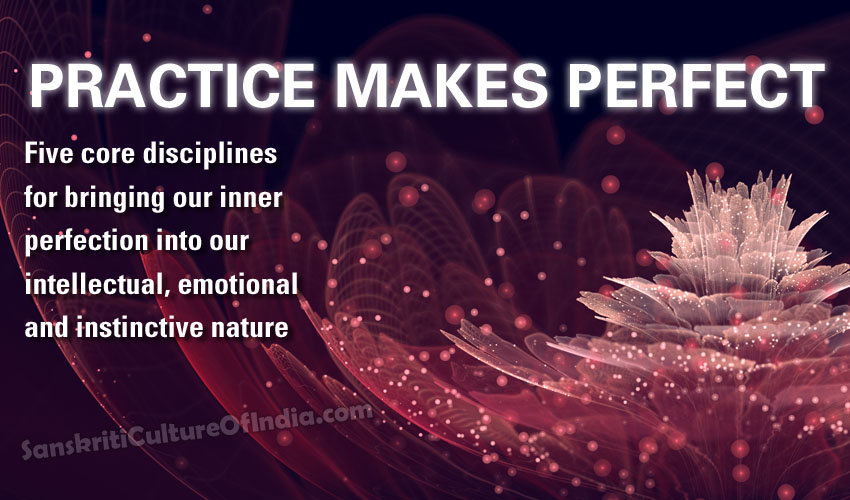 PRACTICE MAKES PERFECT

Five core disciplines for bringing our inner perfection into our intellectual, emotional and instinctive nature

SanskritiCultureOfIndia.com